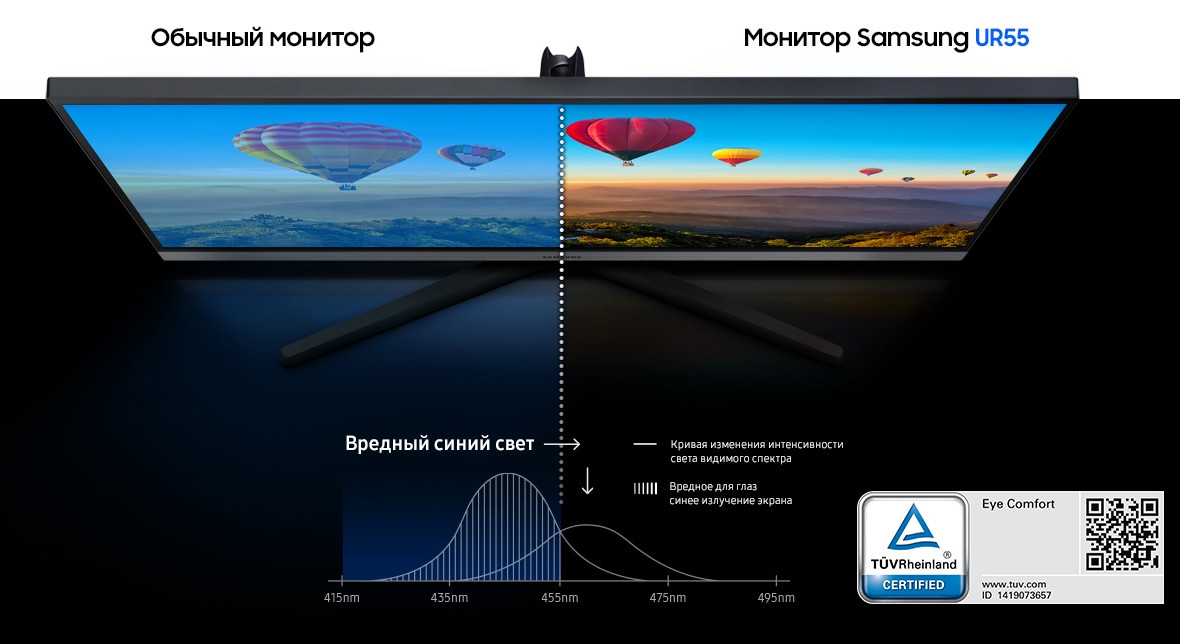 Обычный монитор

Монитор Samsung UR55

SAMSUNG

Вредный синий свет

Кривая изменения интенсивности света видимого спектра

Вредное для глаз синее излучение экрана

415nm 435nm 455nm 475nm 495nm

TÜVRheinland®
CERTIFIED

Eye Comfort

www.tuv.com
ID 1419073657